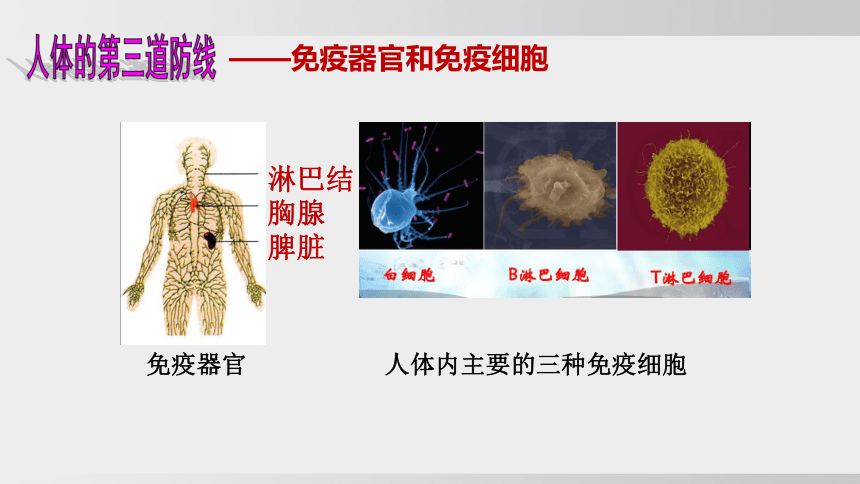 人体的第三道防线 ——免疫器官和免疫细胞

淋巴结
胸腺
脾脏

免疫器官

白细胞
B淋巴细胞
T淋巴细胞

人体内主要的三种免疫细胞